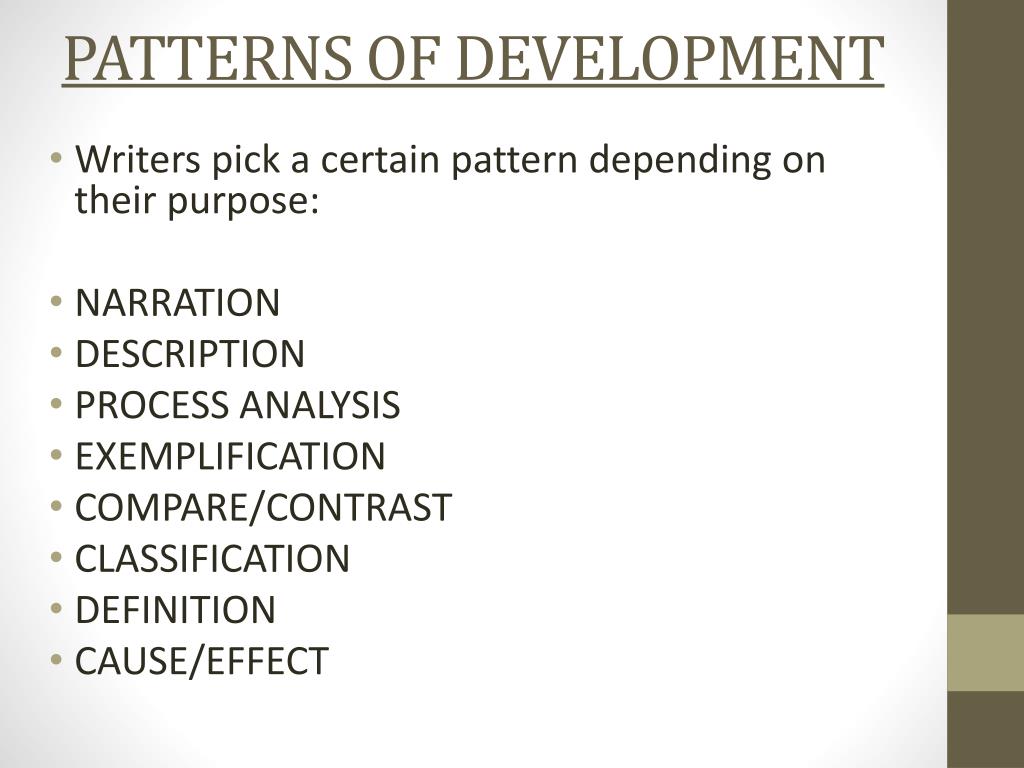 PATTERNS OF DEVELOPMENT

• Writers pick a certain pattern depending on their purpose:

• NARRATION
• DESCRIPTION
• PROCESS ANALYSIS
• EXEMPLIFICATION
• COMPARE/CONTRAST
• CLASSIFICATION
• DEFINITION
• CAUSE/EFFECT